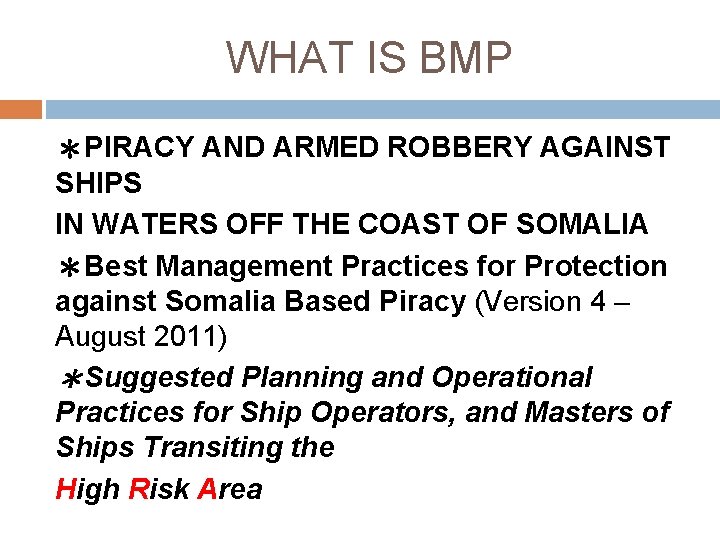 WHAT IS BMP

∗PIRACY AND ARMED ROBBERY AGAINST SHIPS
IN WATERS OFF THE COAST OF SOMALIA

∗Best Management Practices for Protection against Somalia Based Piracy (Version 4 – August 2011)

∗Suggested Planning and Operational Practices for Ship Operators, and Masters of Ships Transiting the
High Risk Area